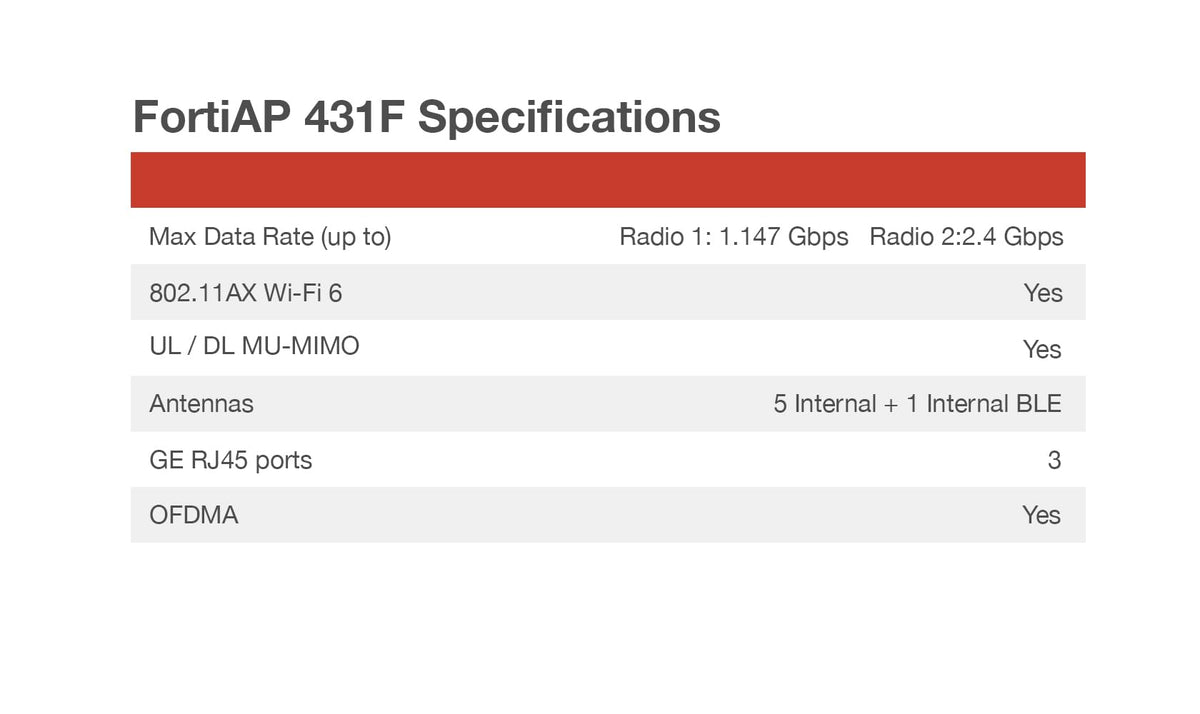 FortiAP 431F Specifications

| | |
|---|---|
| Max Data Rate (up to) | Radio 1: 1.147 Gbps Radio 2:2.4 Gbps |
| 802.11AX Wi-Fi 6 | Yes |
| UL / DL MU-MIMO | Yes |
| Antennas | 5 Internal + 1 Internal BLE |
| GE RJ45 ports | 3 |
| OFDMA | Yes |